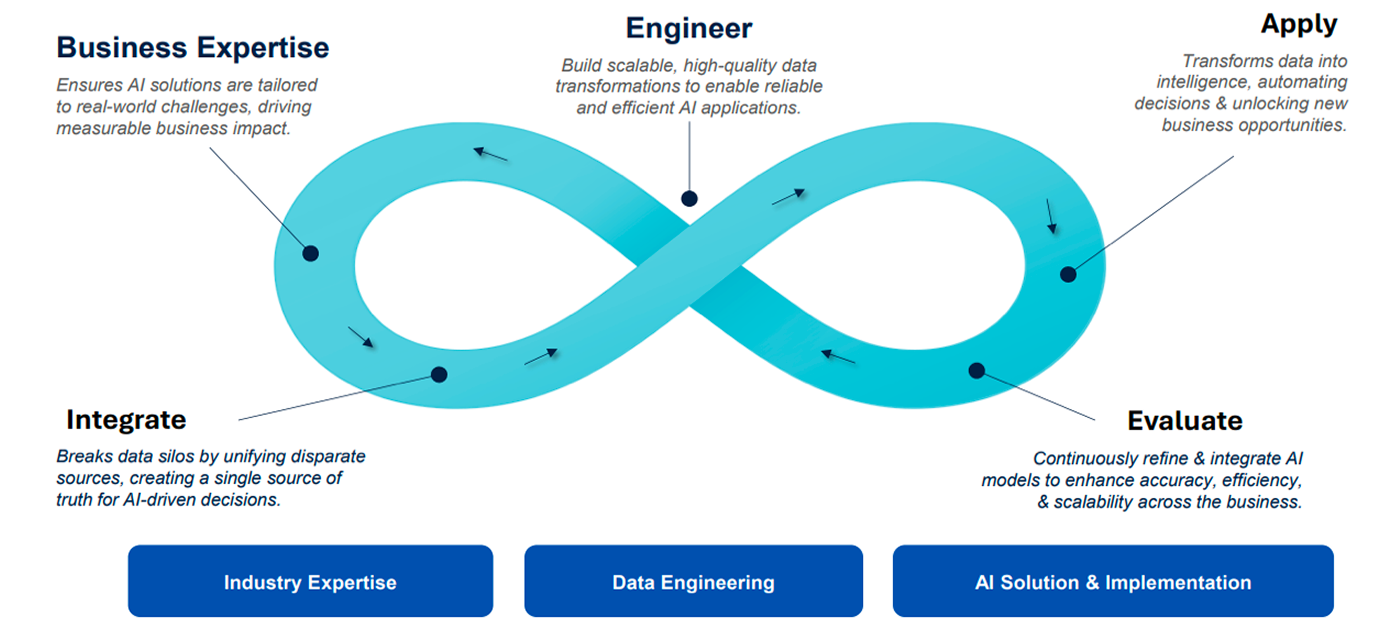 Business Expertise

Ensures AI solutions are tailored to real-world challenges, driving measurable business impact.

Engineer

Build scalable, high-quality data transformations to enable reliable and efficient AI applications.

Apply

Transforms data into intelligence, automating decisions & unlocking new business opportunities.

Integrate

Breaks data silos by unifying disparate sources, creating a single source of truth for AI-driven decisions.

Evaluate

Continuously refine & integrate AI models to enhance accuracy, efficiency, & scalability across the business.

Industry Expertise

Data Engineering

AI Solution & Implementation